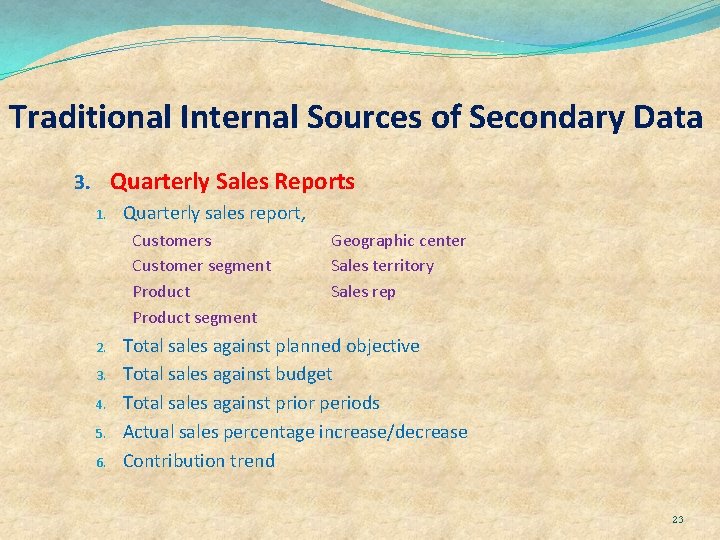 Traditional Internal Sources of Secondary Data

3. Quarterly Sales Reports

1. Quarterly sales report,

Customers
Customer segment
Product
Product segment

Geographic center
Sales territory
Sales rep

2. Total sales against planned objective
3. Total sales against budget
4. Total sales against prior periods
5. Actual sales percentage increase/decrease
6. Contribution trend

23